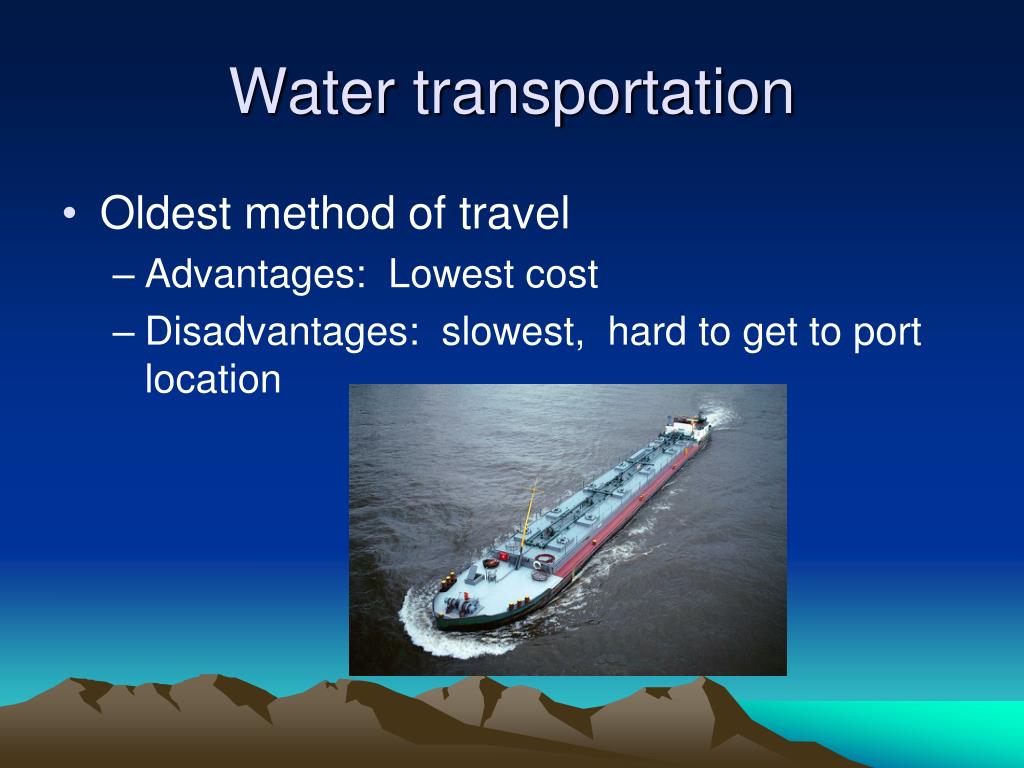 Water transportation

• Oldest method of travel
– Advantages: Lowest cost
– Disadvantages: slowest, hard to get to port location